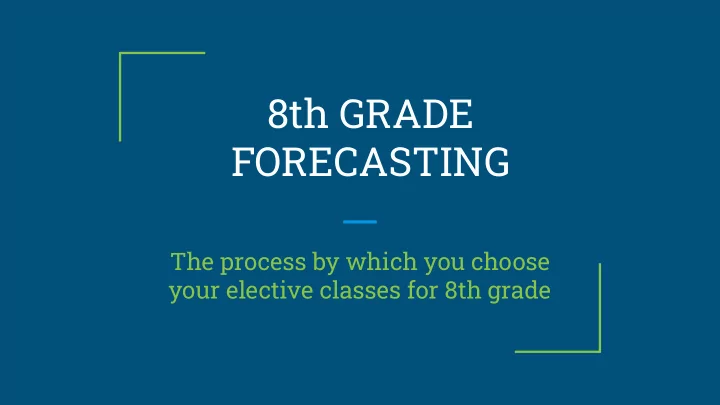 8th GRADE FORECASTING

The process by which you choose your elective classes for 8th grade